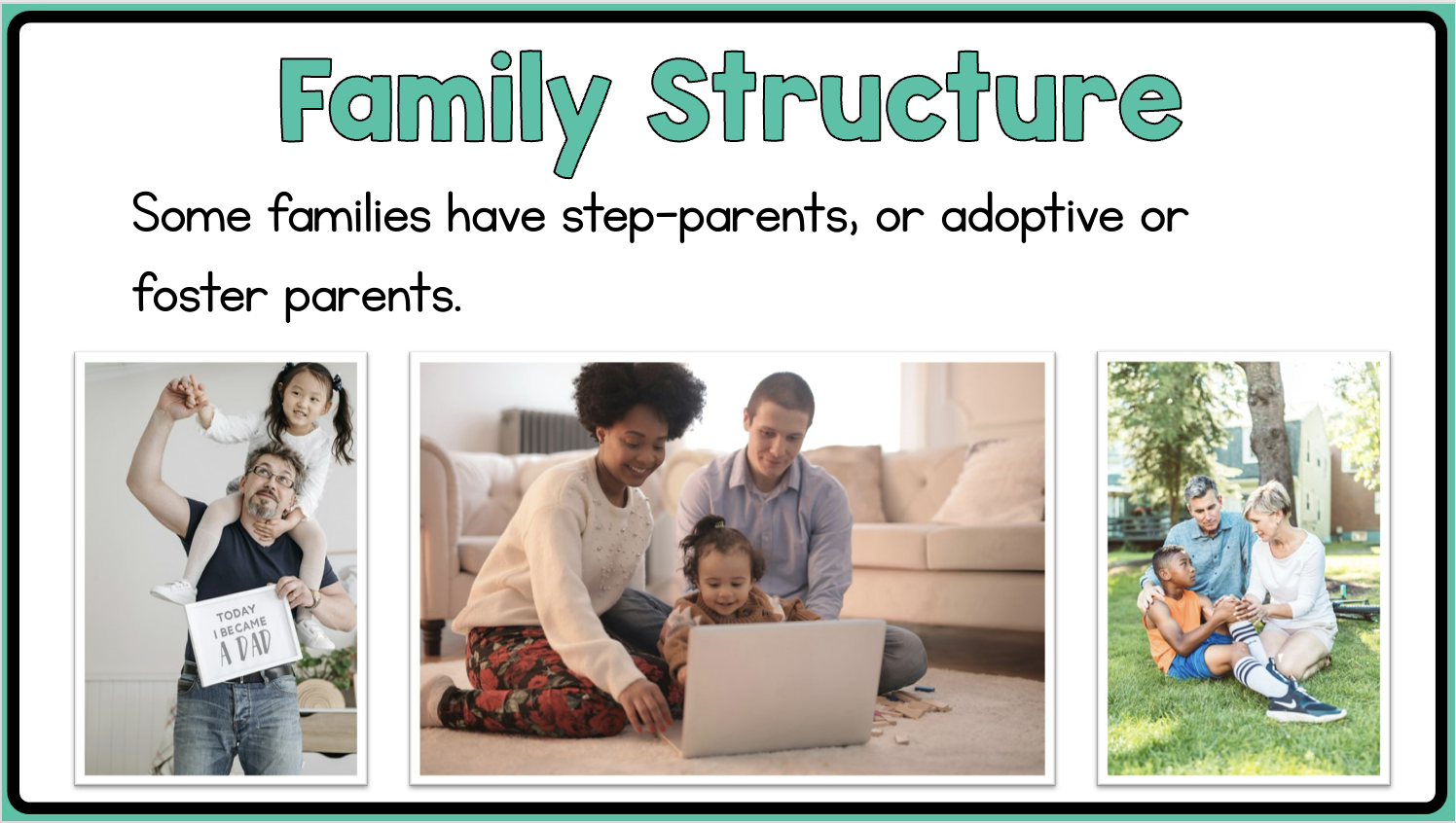 Family Structure

Some families have step-parents, or adoptive or foster parents.

TODAY I BECAME A DAD